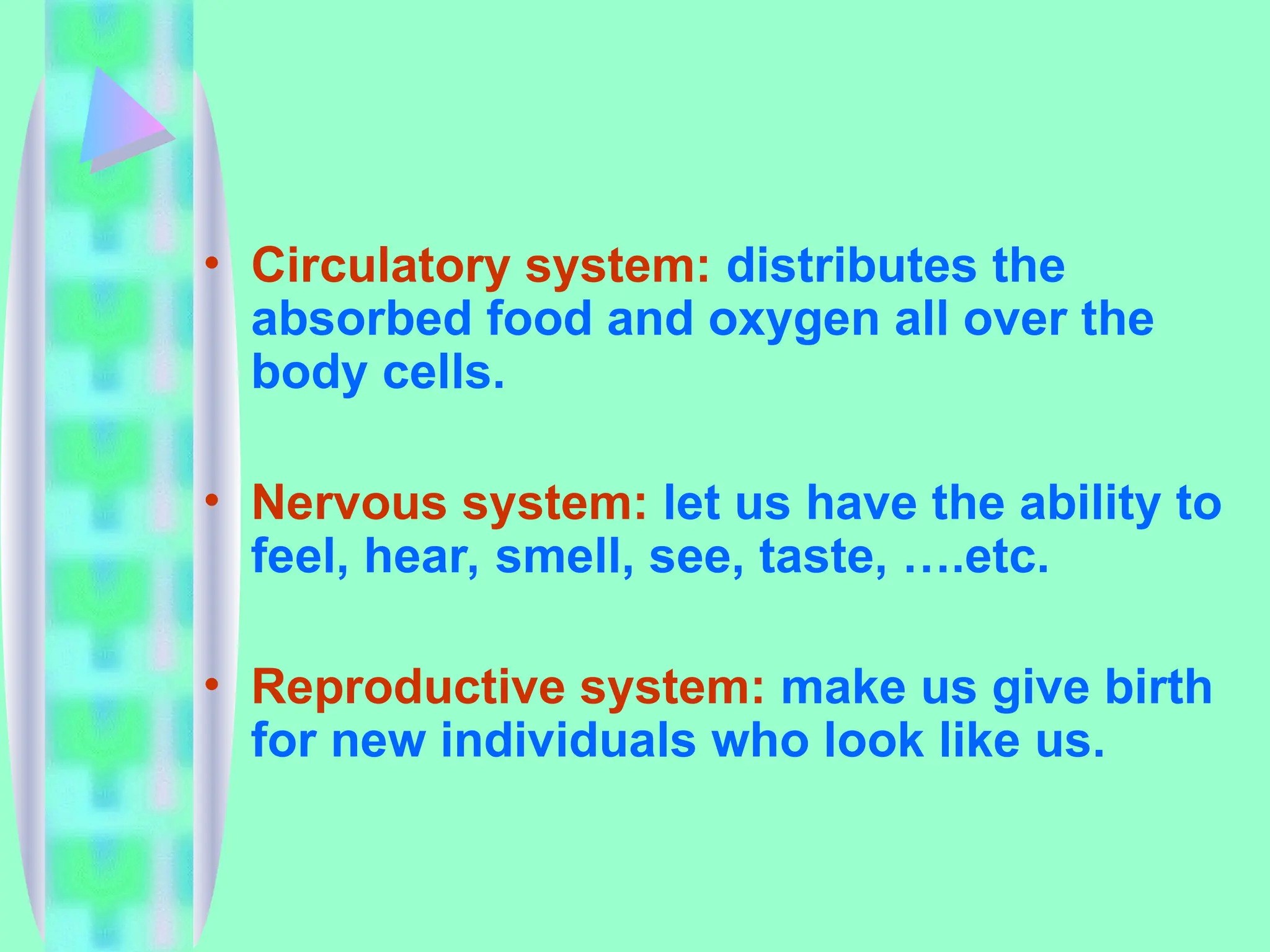 • Circulatory system: distributes the absorbed food and oxygen all over the body cells.

• Nervous system: let us have the ability to feel, hear, smell, see, taste, ….etc.

• Reproductive system: make us give birth for new individuals who look like us.